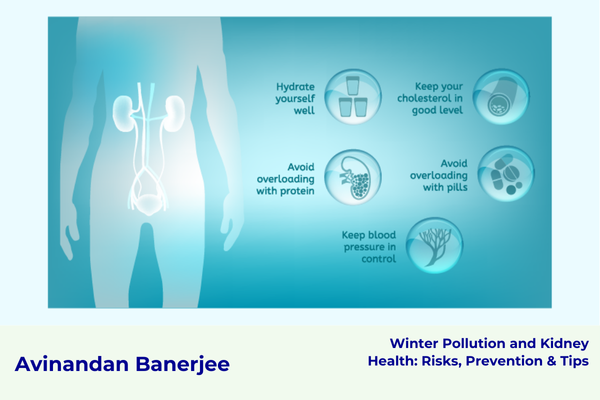 Hydrate yourself well

Keep your cholesterol in good level

Avoid overloading with protein

Avoid overloading with pills

Keep blood pressure in control

Avinandan Banerjee

Winter Pollution and Kidney Health: Risks, Prevention & Tips